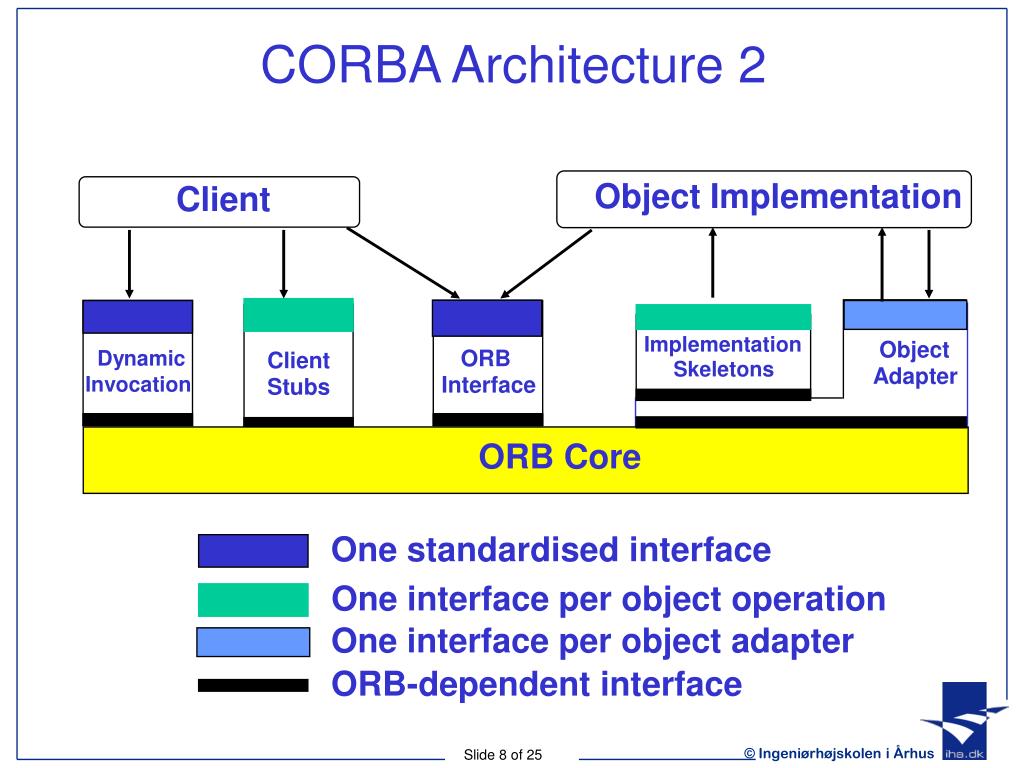 CORBA Architecture 2

Client

Object Implementation

Dynamic Invocation

Client Stubs

ORB Interface

Implementation Skeletons

Object Adapter

ORB Core

One standardised interface

One interface per object operation

One interface per object adapter

ORB-dependent interface

Slide 8 of 25

© Ingeniørhøjskolen i Århus

iha.dk